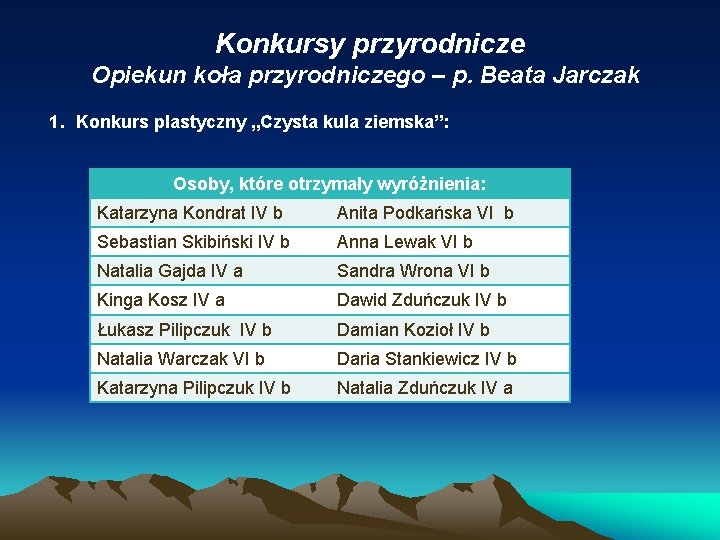 Konkursy przyrodnicze
Opiekun koła przyrodniczego – p. Beata Jarczak

1. Konkurs plastyczny „Czysta kula ziemska”:

| Osoby, które otrzymały wyróżnienia: | |
|---|---|
| Katarzyna Kondrat IV b | Anita Podkańska VI b |
| Sebastian Skibiński IV b | Anna Lewak VI b |
| Natalia Gajda IV a | Sandra Wrona VI b |
| Kinga Kosz IV a | Dawid Zduńczuk IV b |
| Łukasz Pilipczuk IV b | Damian Kozioł IV b |
| Natalia Warczak VI b | Daria Stankiewicz IV b |
| Katarzyna Pilipczuk IV b | Natalia Zduńczuk IV a |